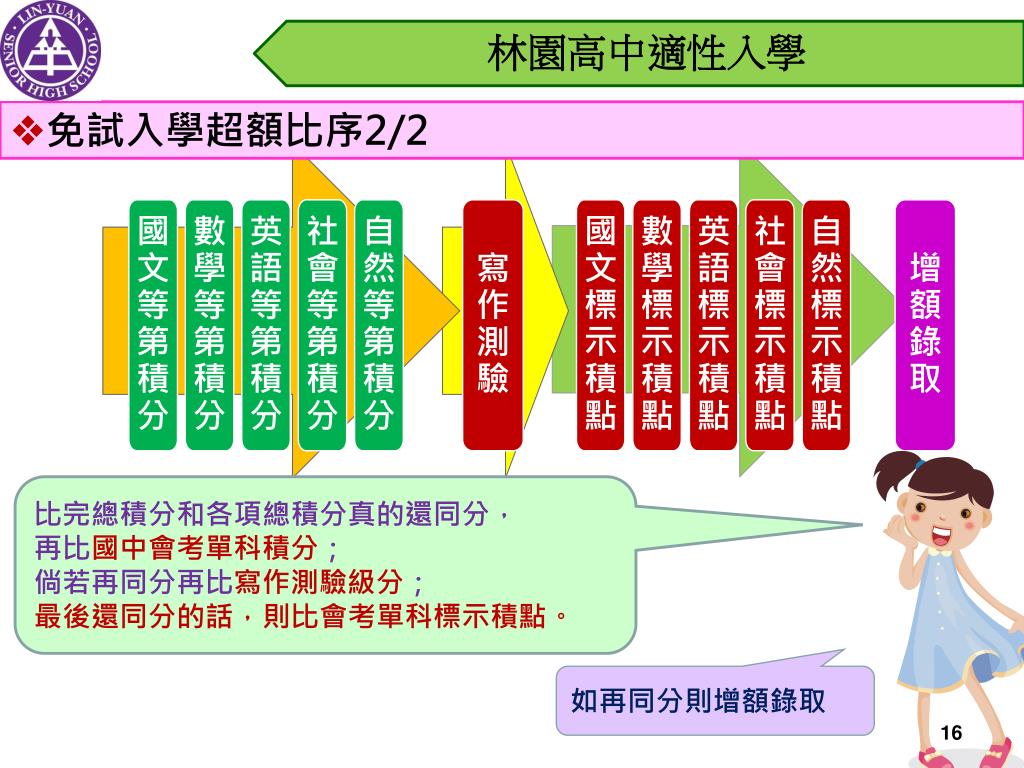 LIN-YUAN SENIOR HIGH SCHOOL

林園高中適性入學

❖免試入學超額比序2/2

國文等第積分

數學等第積分

英語等第積分

社會等第積分

自然等第積分

寫作測驗

國文標示積點

數學標示積點

英語標示積點

社會標示積點

自然標示積點

增額錄取

比完總積分和各項總積分真的還同分，
再比國中會考單科積分；
倘若再同分再比寫作測驗級分；
最後還同分的話，則比會考單科標示積點。

如再同分則增額錄取

16